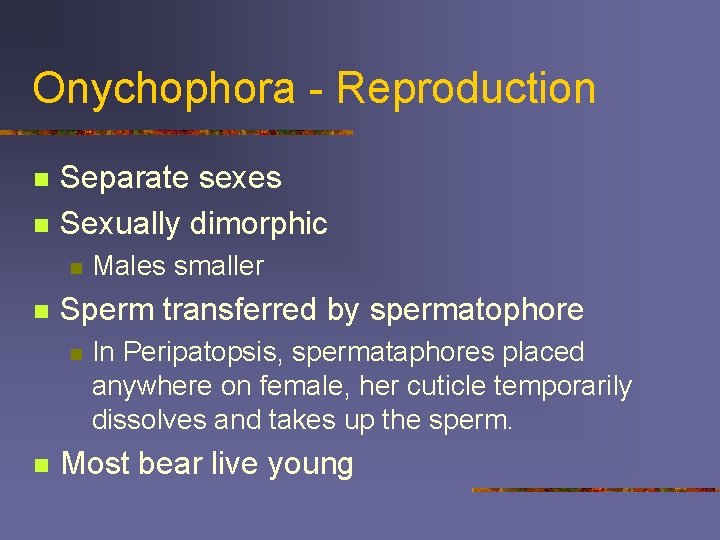 Onychophora - Reproduction

Separate sexes

Sexually dimorphic

Males smaller

Sperm transferred by spermatophore

In Peripatopsis, spermataphores placed anywhere on female, her cuticle temporarily dissolves and takes up the sperm.

Most bear live young